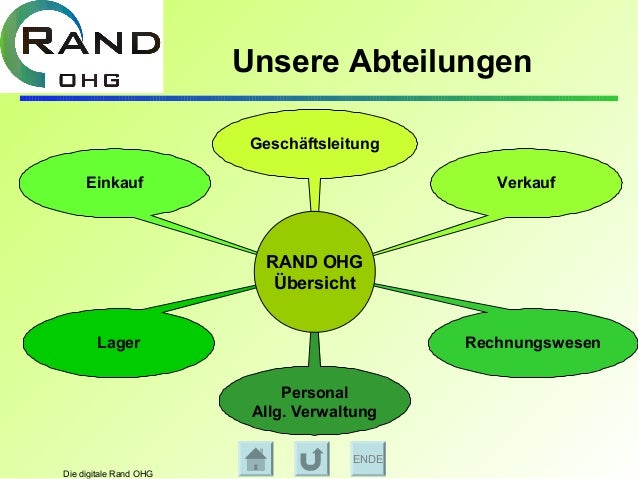 RAND
OHG

Unsere Abteilungen

Geschäftsleitung

Einkauf

Verkauf

RAND OHG
Übersicht

Lager

Rechnungswesen

Personal
Allg. Verwaltung

ENDE

Die digitale Rand OHG